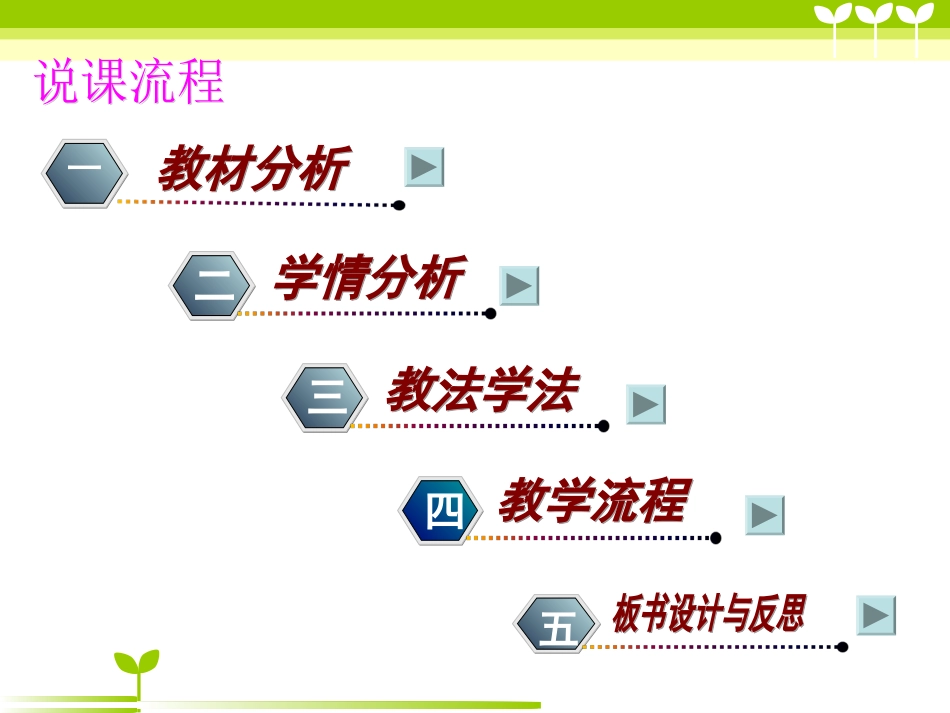 说课流程

一 教材分析

二 学情分析

三 教法学法

四 教学流程

五 板书设计与反思